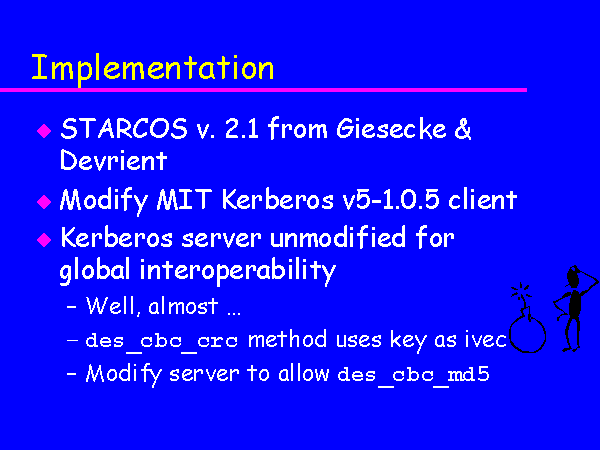 Implementation

◆ STARCOS v. 2.1 from Giesecke & Devrient
◆ Modify MIT Kerberos v5-1.0.5 client
◆ Kerberos server unmodified for global interoperability
– Well, almost …
– des_cbc_crc method uses key as ivec
– Modify server to allow des_cbc_md5